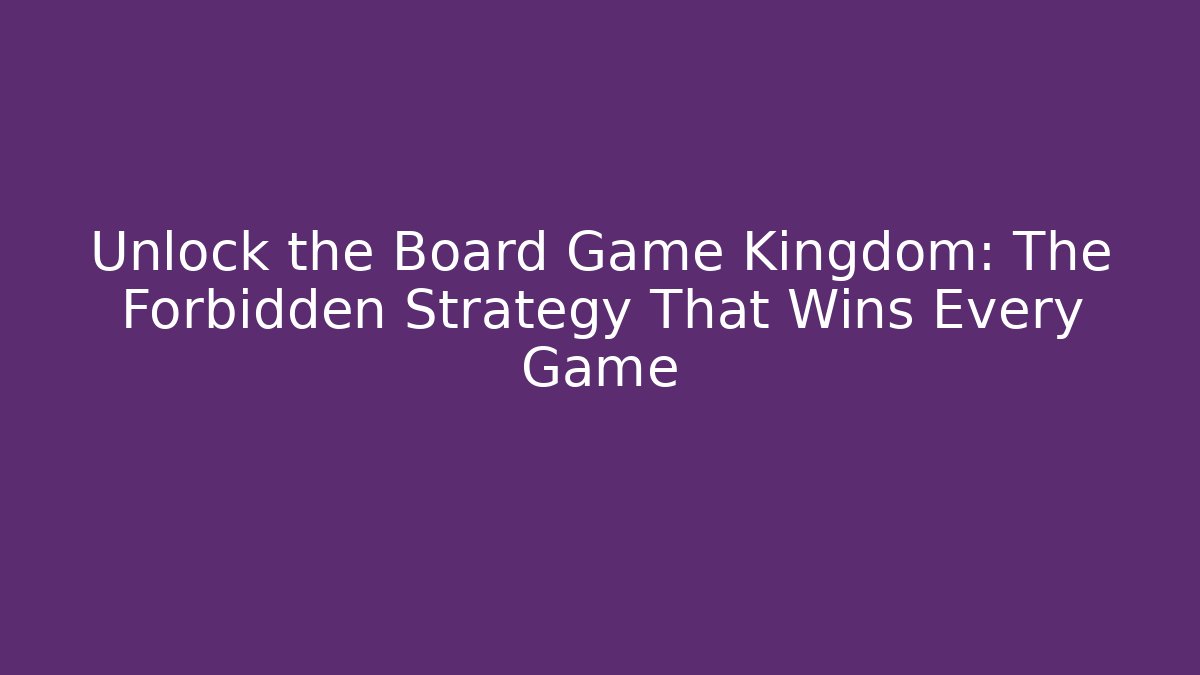 Unlock the Board Game Kingdom: The Forbidden Strategy That Wins Every Game